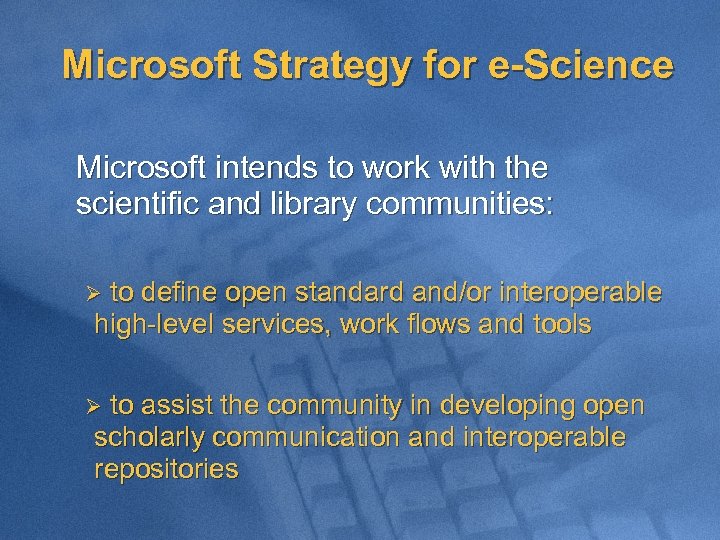 Microsoft Strategy for e-Science

Microsoft intends to work with the scientific and library communities:

➢ to define open standard and/or interoperable high-level services, work flows and tools

➢ to assist the community in developing open scholarly communication and interoperable repositories